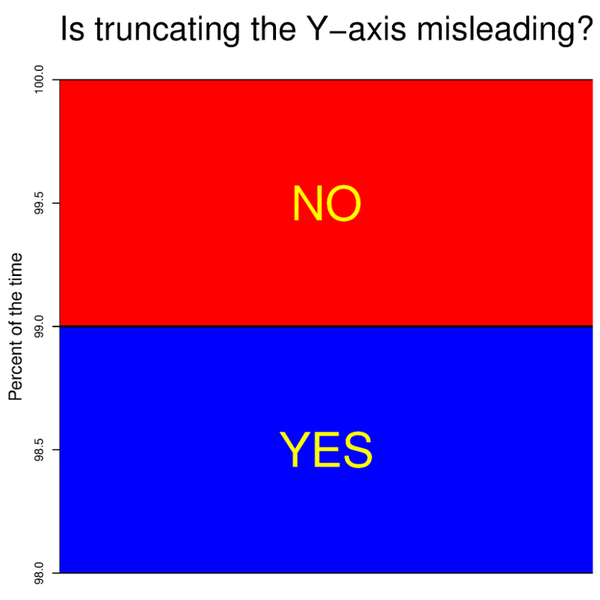 Is truncating the Y−axis misleading?

Percent of the time

100.0
99.5
99.0
98.5
98.0

NO

YES